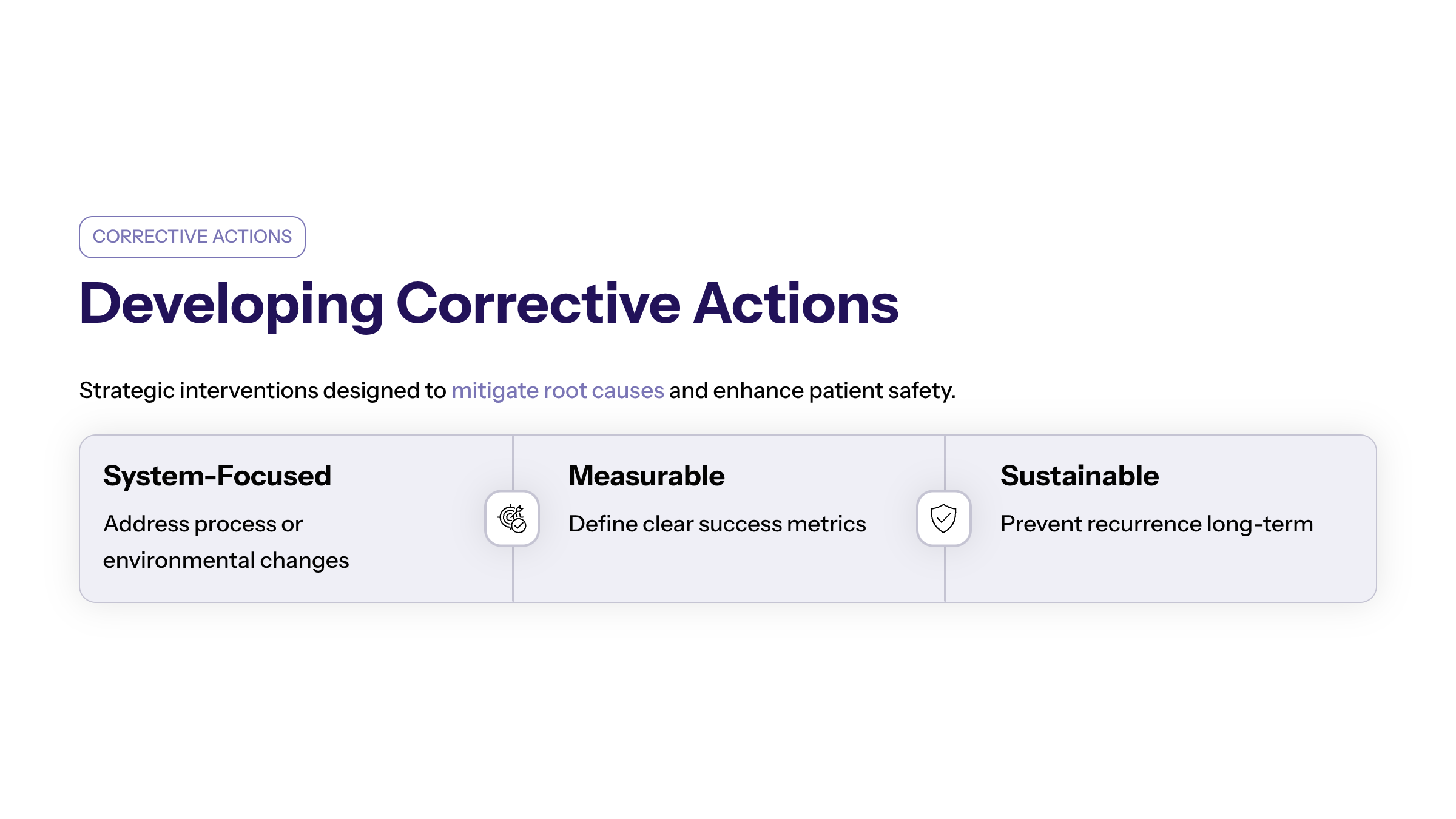 CORRECTIVE ACTIONS

Developing Corrective Actions

Strategic interventions designed to mitigate root causes and enhance patient safety.

System-Focused

Address process or environmental changes

Measurable

Define clear success metrics

Sustainable

Prevent recurrence long-term